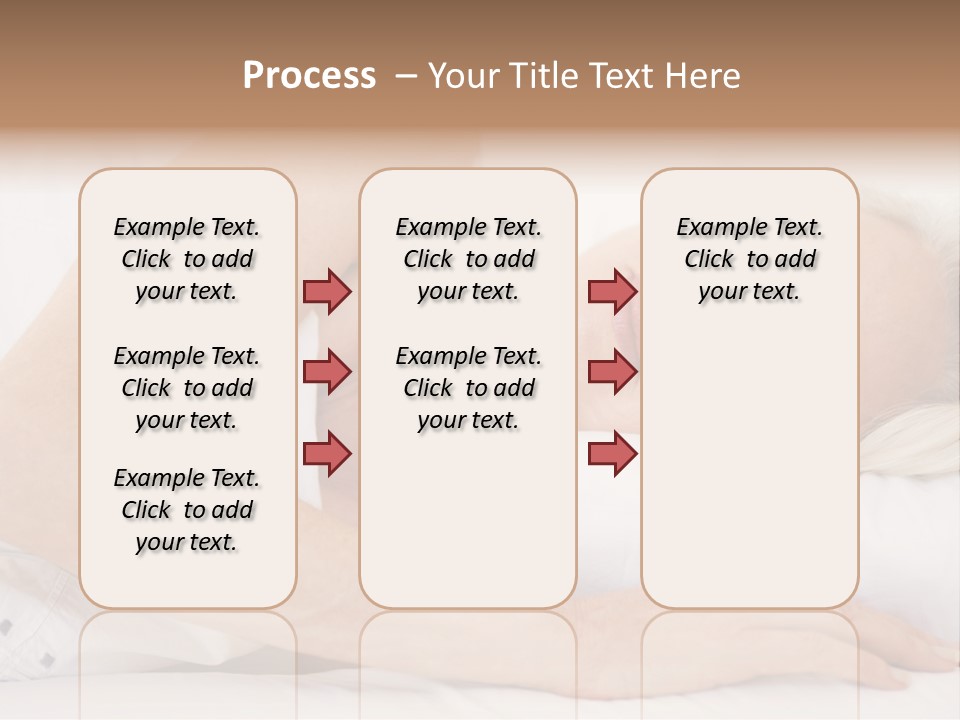 Process – Your Title Text Here

Example Text. Click to add your text.

Example Text. Click to add your text.

Example Text. Click to add your text.

Example Text. Click to add your text.

Example Text. Click to add your text.

Example Text. Click to add your text.